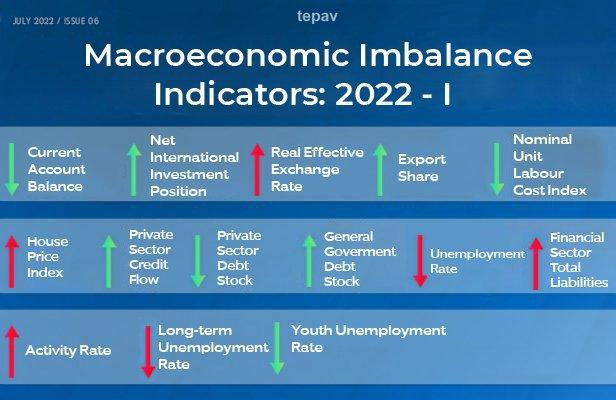 JULY 2022 / ISSUE 06

tepav

Macroeconomic Imbalance Indicators: 2022 - I

Current Account Balance

Net International Investment Position

Real Effective Exchange Rate

Export Share

Nominal Unit Labour Cost Index

House Price Index

Private Sector Credit Flow

Private Sector Debt Stock

General Goverment Debt Stock

Unemployment Rate

Financial Sector Total Liabilities

Activity Rate

Long-term Unemployment Rate

Youth Unemployment Rate